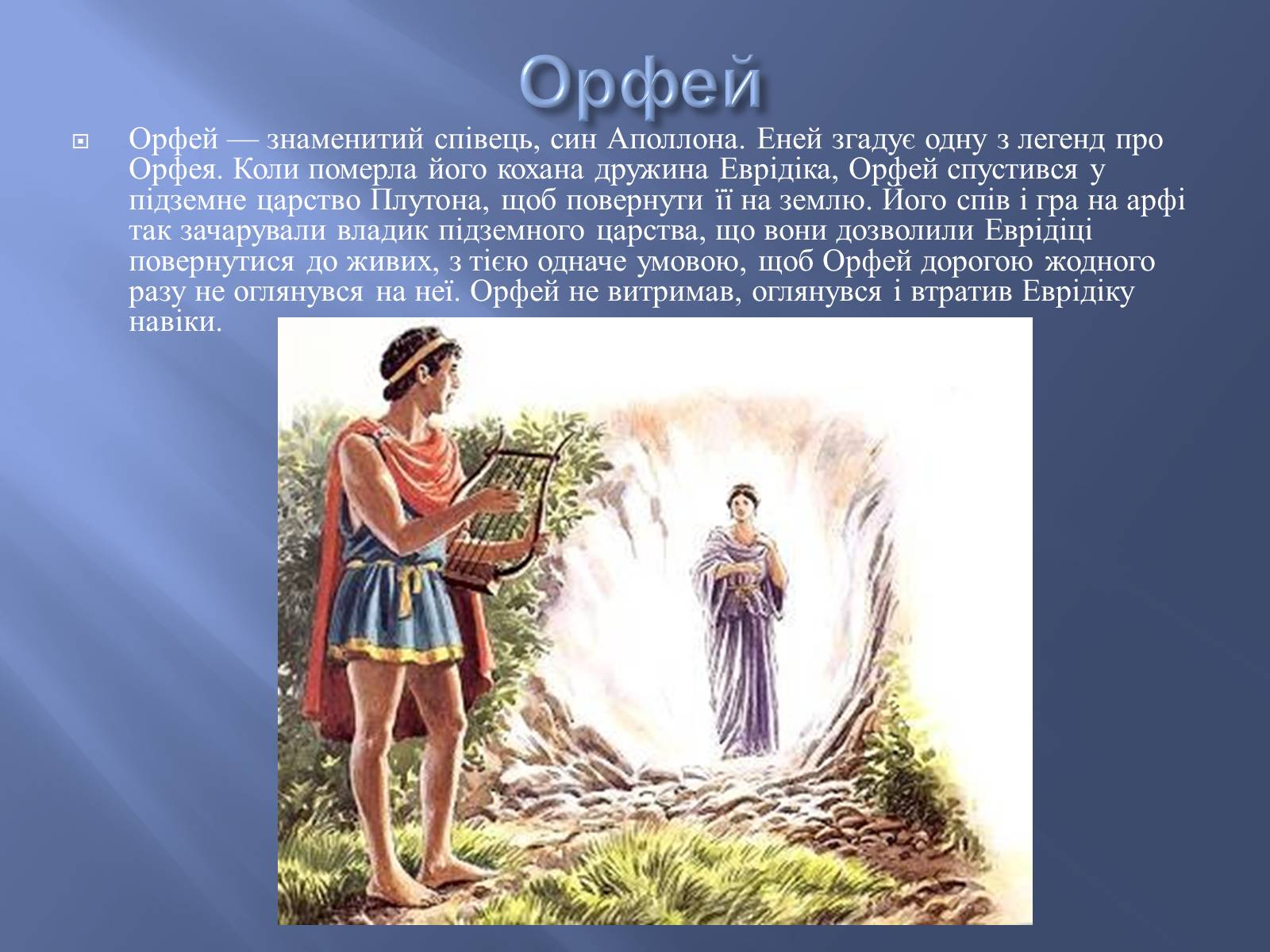 Орфей

Орфей — знаменитий співець, син Аполлона. Еней згадує одну з легенд про Орфея. Коли померла його кохана дружина Еврідіка, Орфей спустився у підземне царство Плутона, щоб повернути її на землю. Його спів і гра на арфі так зачарували владик підземного царства, що вони дозволили Еврідіці повернутися до живих, з тією одначе умовою, щоб Орфей дорогою жодного разу не оглянувся на неї. Орфей не витримав, оглянувся і втратив Еврідіку навіки.